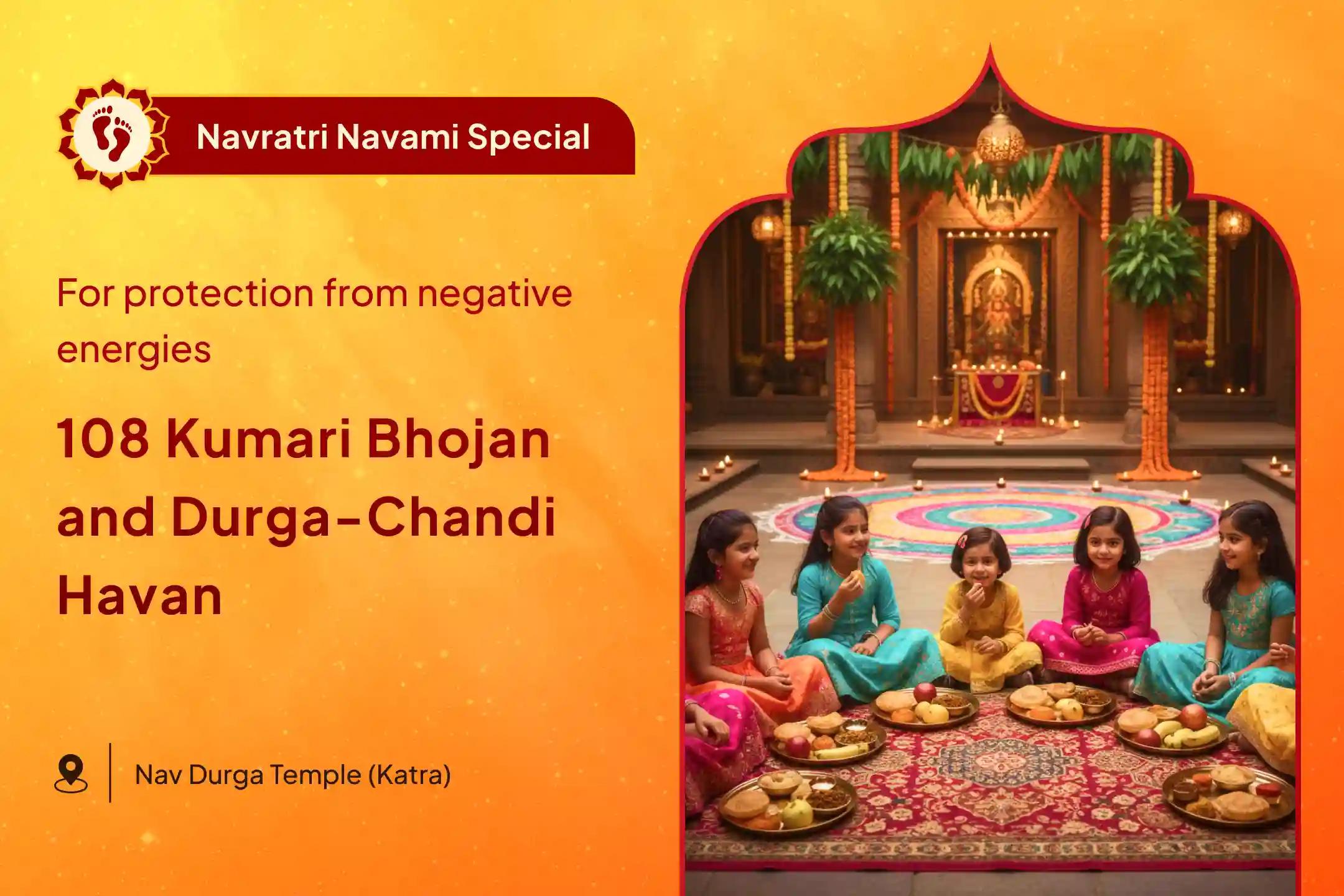 Navratri Navami Special

For protection from negative energies

108 Kumari Bhojan and Durga-Chandi Havan

Nav Durga Temple (Katra)